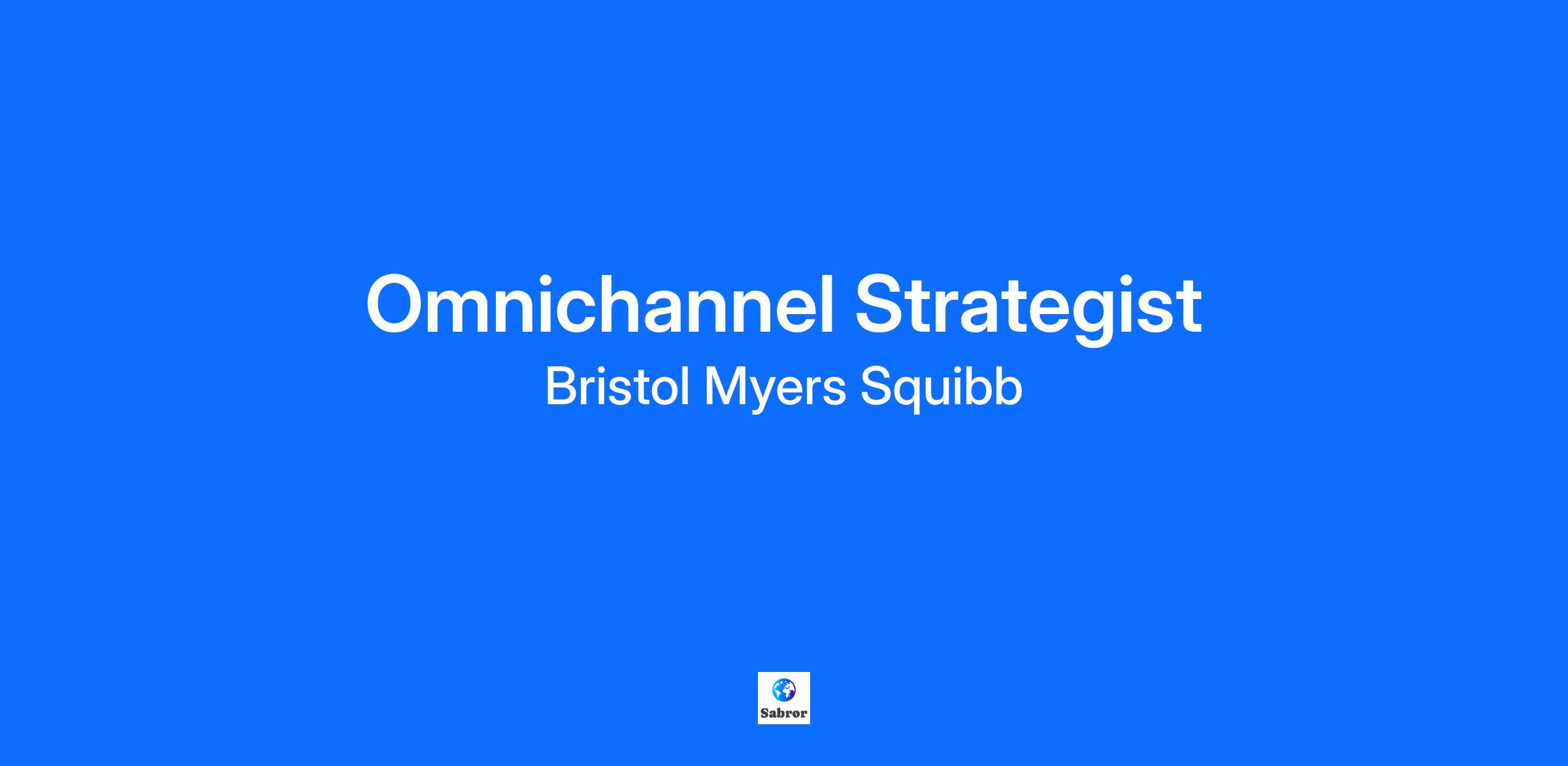 Omnichannel Strategist
Bristol Myers Squibb

Sabror